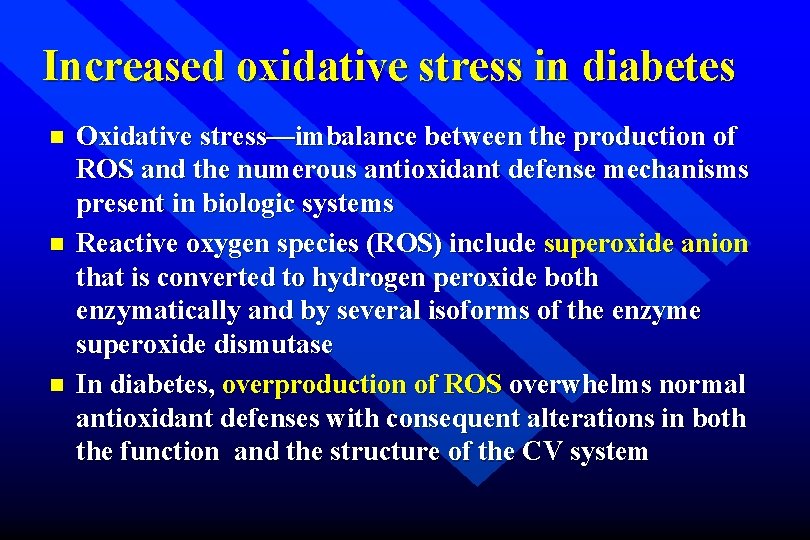 Increased oxidative stress in diabetes

- Oxidative stress—imbalance between the production of ROS and the numerous antioxidant defense mechanisms present in biologic systems
- Reactive oxygen species (ROS) include superoxide anion that is converted to hydrogen peroxide both enzymatically and by several isoforms of the enzyme superoxide dismutase
- In diabetes, overproduction of ROS overwhelms normal antioxidant defenses with consequent alterations in both the function and the structure of the CV system